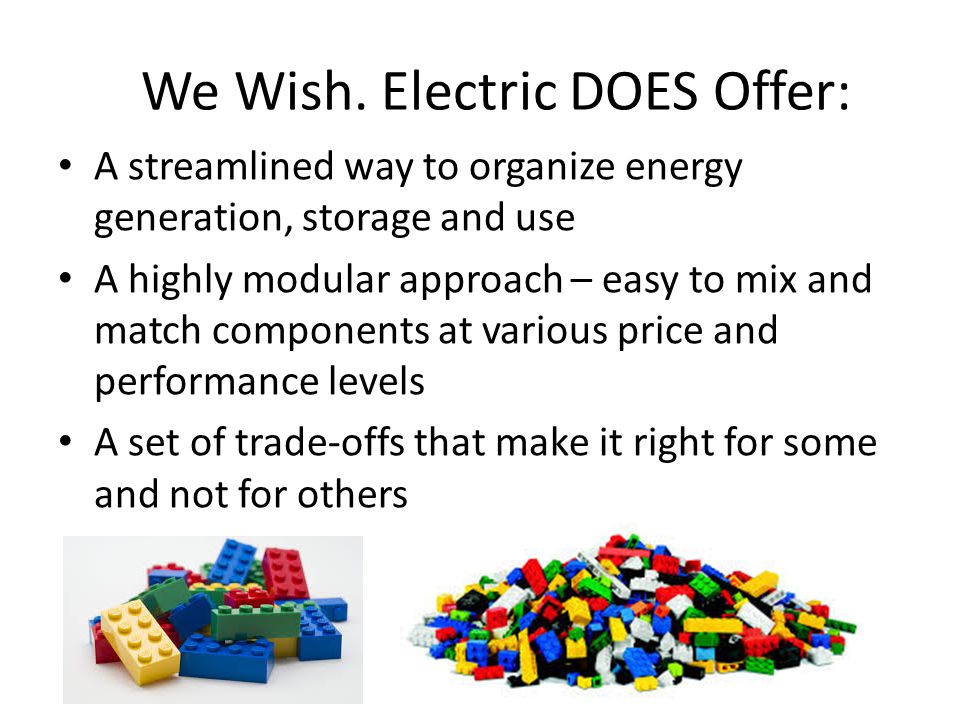 We Wish. Electric DOES Offer:

• A streamlined way to organize energy generation, storage and use

• A highly modular approach – easy to mix and match components at various price and performance levels

• A set of trade-offs that make it right for some and not for others